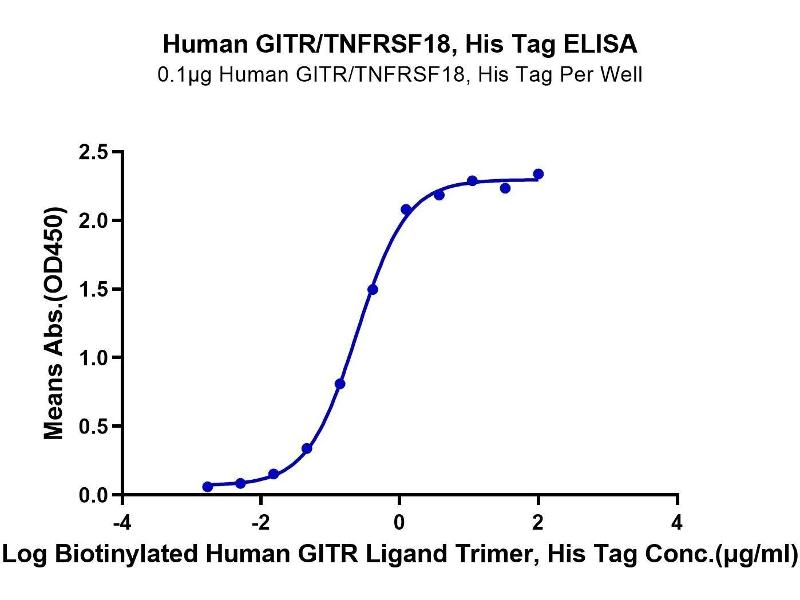 Human GITR/TNFRSF18, His Tag ELISA
0.1μg Human GITR/TNFRSF18, His Tag Per Well

Means Abs.(OD450)

2.5
2.0
1.5
1.0
0.5
0.0

-4
-2
0
2
4

Log Biotinylated Human GITR Ligand Trimer, His Tag Conc.(μg/ml)